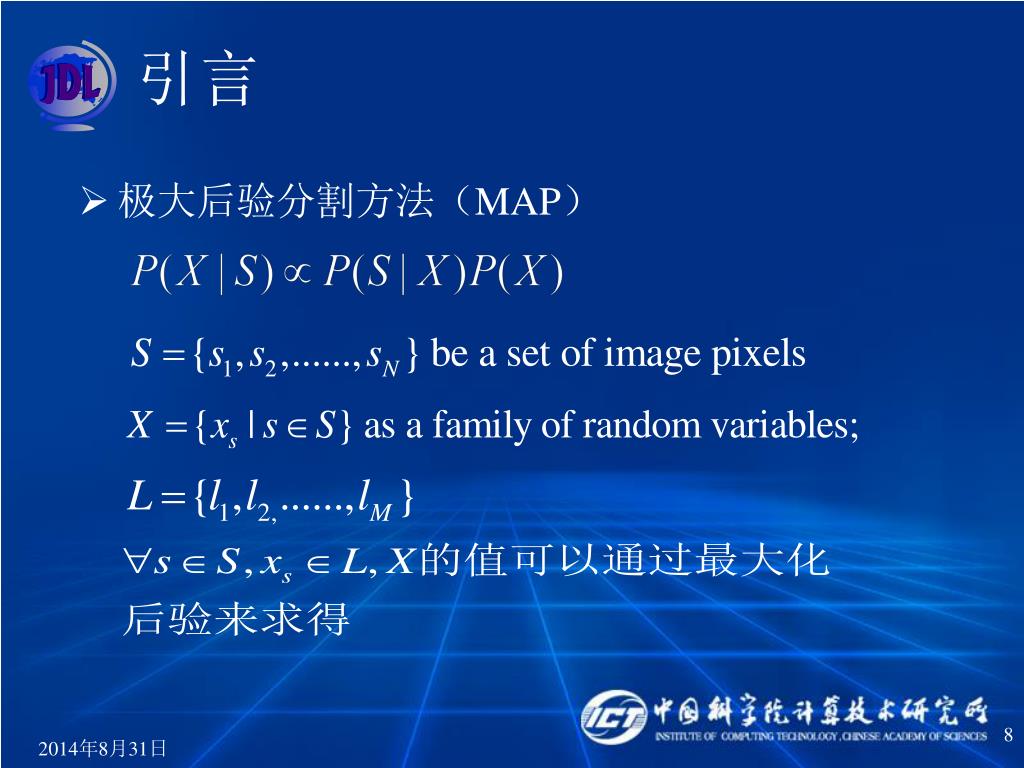 JDL

引言

➢ 极大后验分割方法（MAP）

$P(X \mid S) \propto P(S \mid X)P(X)$

$S = \{s_1, s_2, ......, s_N\}$ be a set of image pixels

$X = \{x_s \mid s \in S\}$ as a family of random variables;

$L = \{l_1, l_{2,} ......, l_M\}$

$\forall s \in S, x_s \in L, X$的值可以通过最大化后验来求得

ICT 中国科学院计算技术研究所 INSTITUTE OF COMPUTING TECHNOLOGY, CHINESE ACADEMY OF SCIENCES

2014年8月31日

8